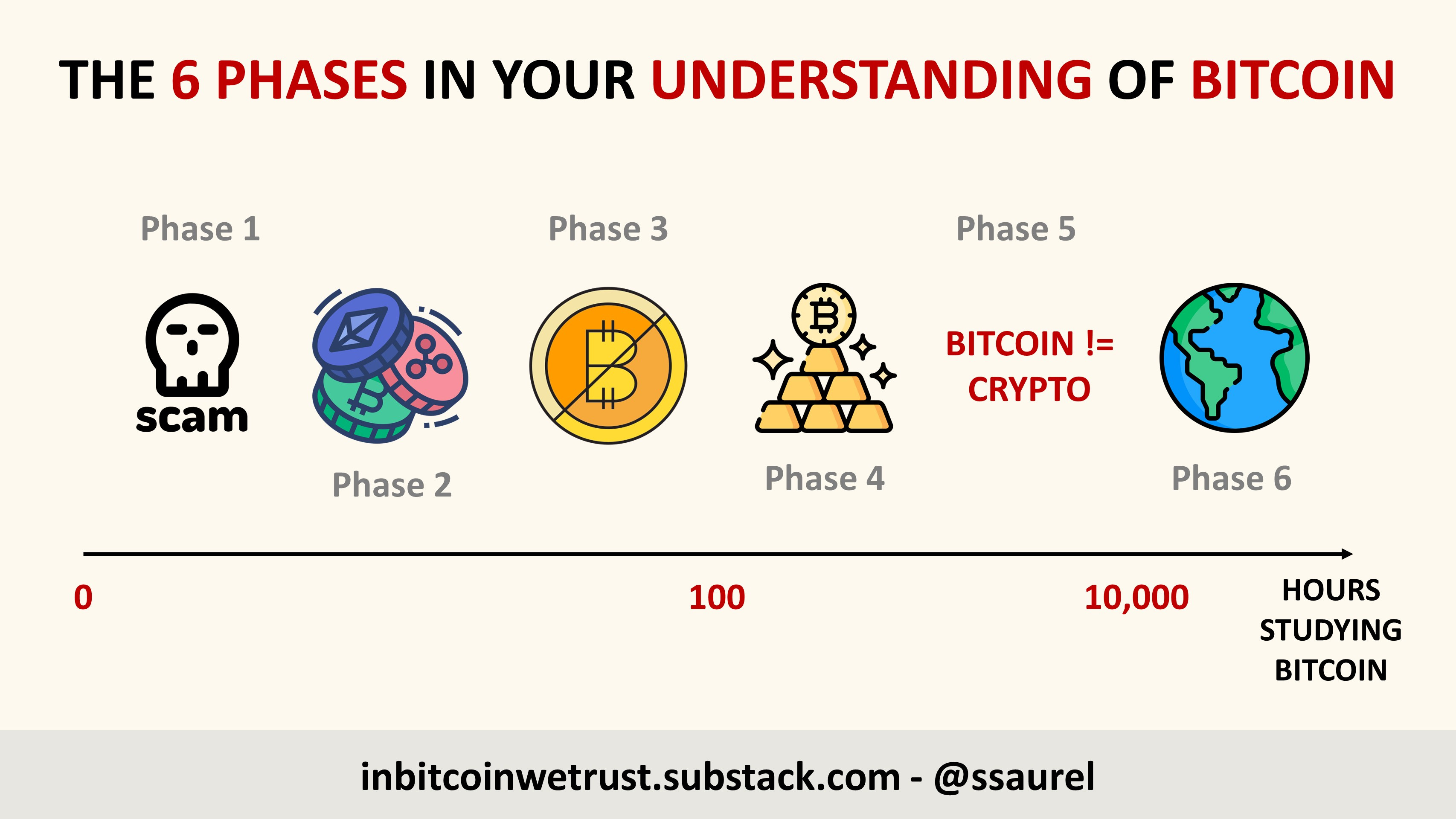 THE 6 PHASES IN YOUR UNDERSTANDING OF BITCOIN

Phase 1

scam

Phase 2

Phase 3

Phase 4

Phase 5

BITCOIN != CRYPTO

Phase 6

0

100

10,000

HOURS STUDYING BITCOIN

inbitcoinwetrust.substack.com - @ssaurel